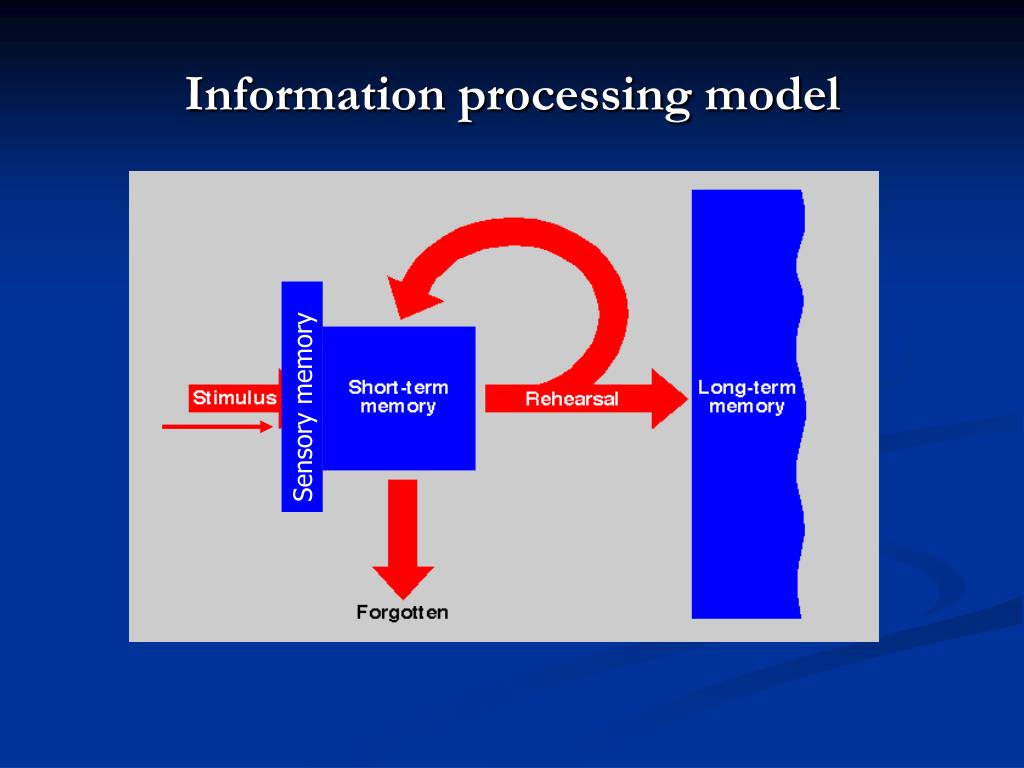 Information processing model

Stimulus

Sensory memory

Short-term memory

Rehearsal

Long-term memory

Forgotten